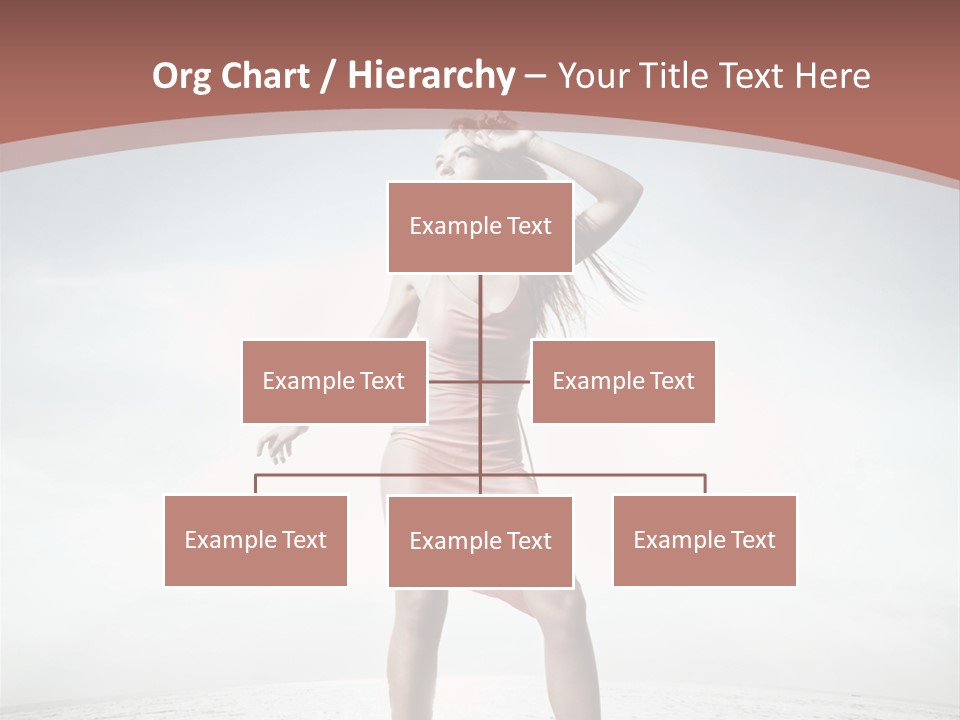 Org Chart / Hierarchy – Your Title Text Here

Example Text

Example Text

Example Text

Example Text

Example Text

Example Text